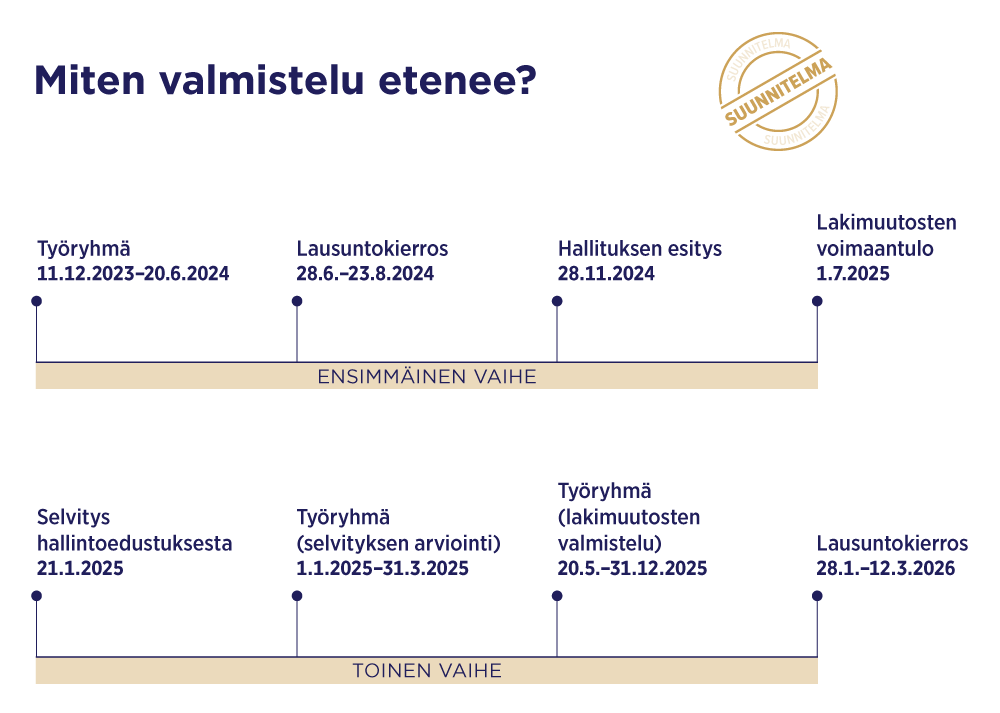 Miten valmistelu etenee?

SUUNNITELMA
SUUNNITELMA
SUUNNITELMA

Työryhmä
11.12.2023–20.6.2024

Lausuntokierros
28.6.–23.8.2024

Hallituksen esitys
28.11.2024

Lakimuutosten voimaantulo
1.7.2025

ENSIMMÄINEN VAIHE

Selvitys hallintoedustuksesta
21.1.2025

Työryhmä (selvityksen arviointi)
1.1.2025–31.3.2025

Työryhmä (lakimuutosten valmistelu)
20.5.–31.12.2025

Lausuntokierros
28.1.–12.3.2026

TOINEN VAIHE